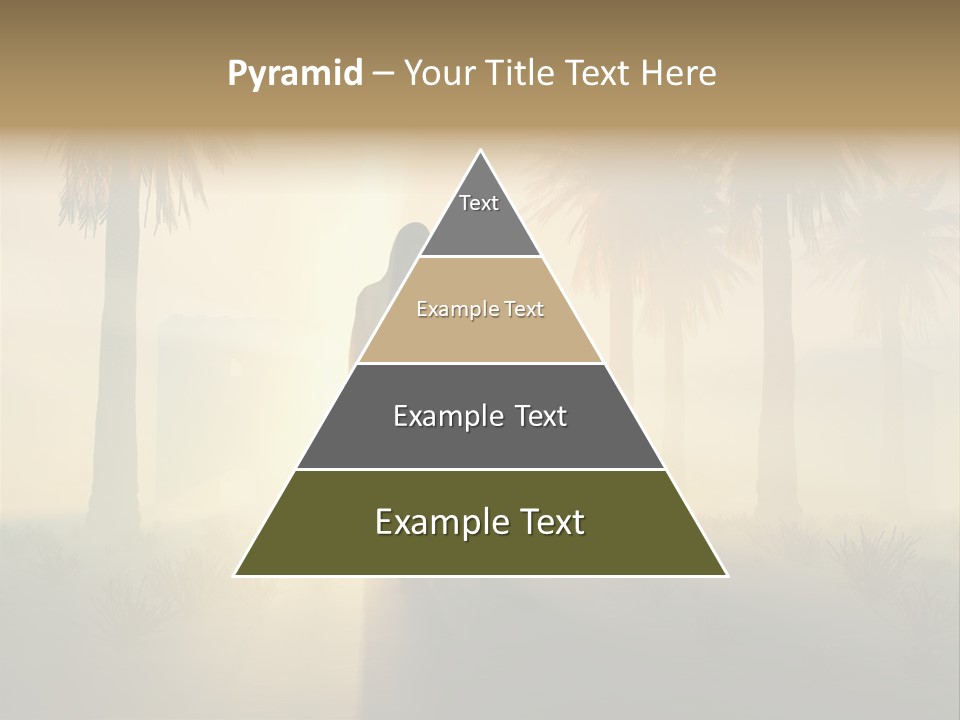 Pyramid – Your Title Text Here

Text

Example Text

Example Text

Example Text